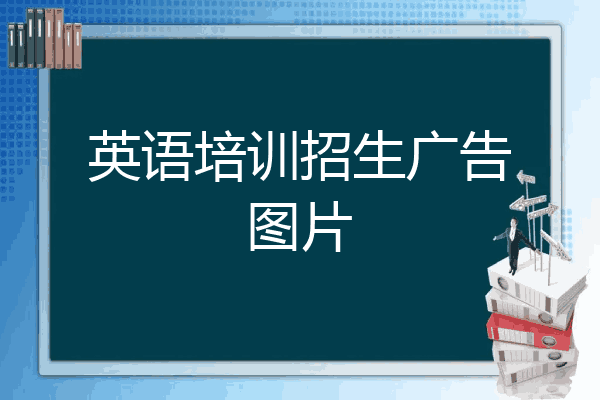 英语培训招生广告图片